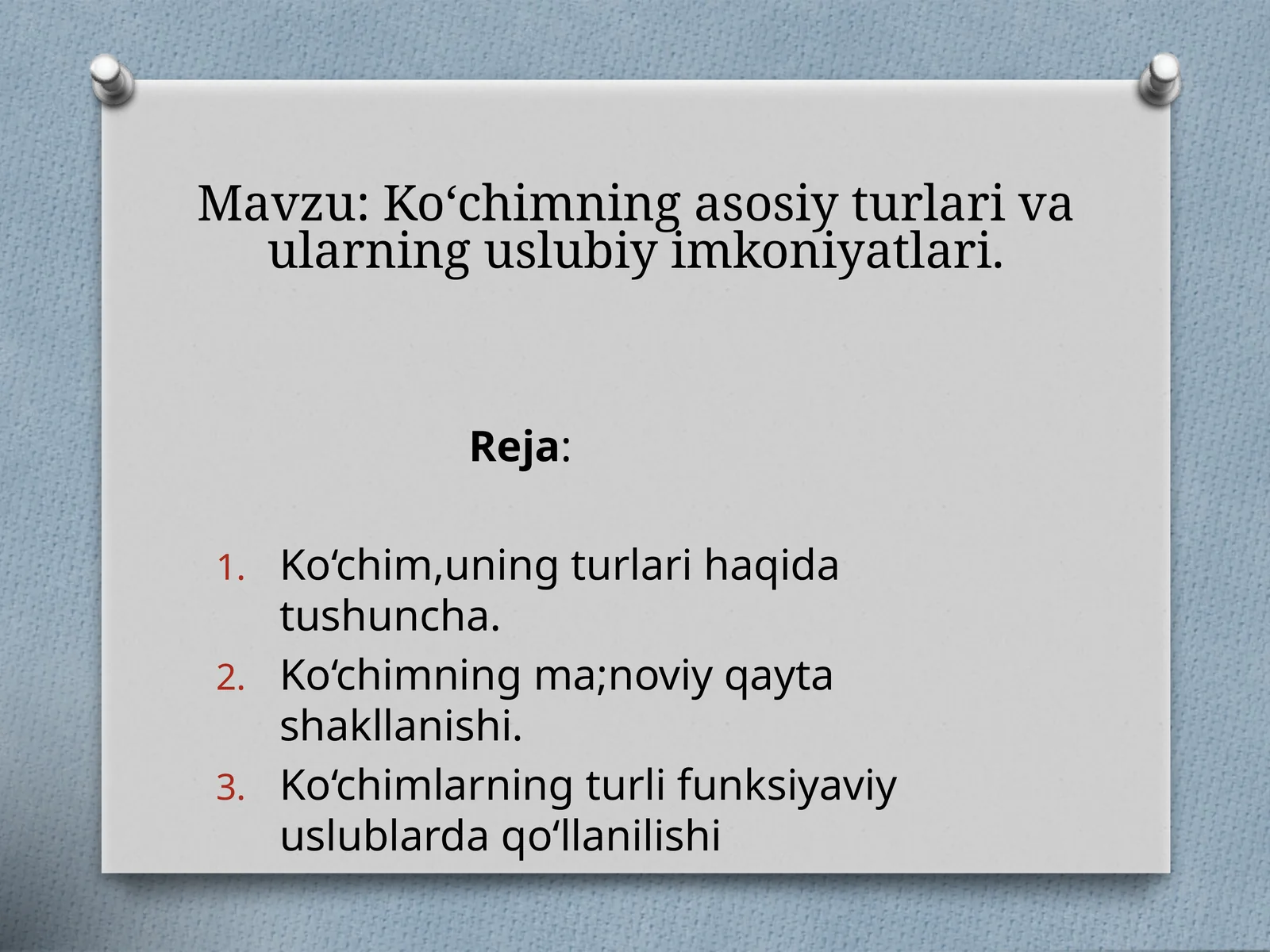 Mavzu: Ko‘chimning asosiy turlari va ularning uslubiy imkoniyatlari.

Reja:

1. Ko‘chim,uning turlari haqida tushuncha.
2. Ko‘chimning ma;noviy qayta shakllanishi.
3. Ko‘chimlarning turli funksiyaviy uslublarda qo‘llanilishi